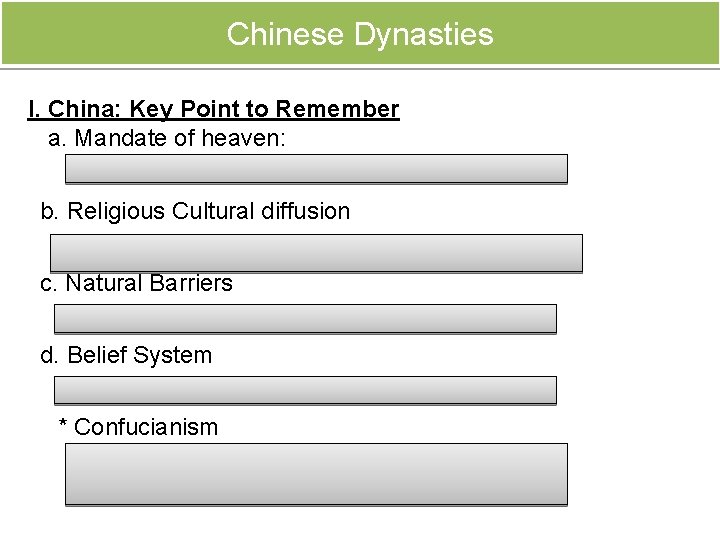 Chinese Dynasties

I. China: Key Point to Remember

a. Mandate of heaven:

b. Religious Cultural diffusion

c. Natural Barriers

d. Belief System

* Confucianism